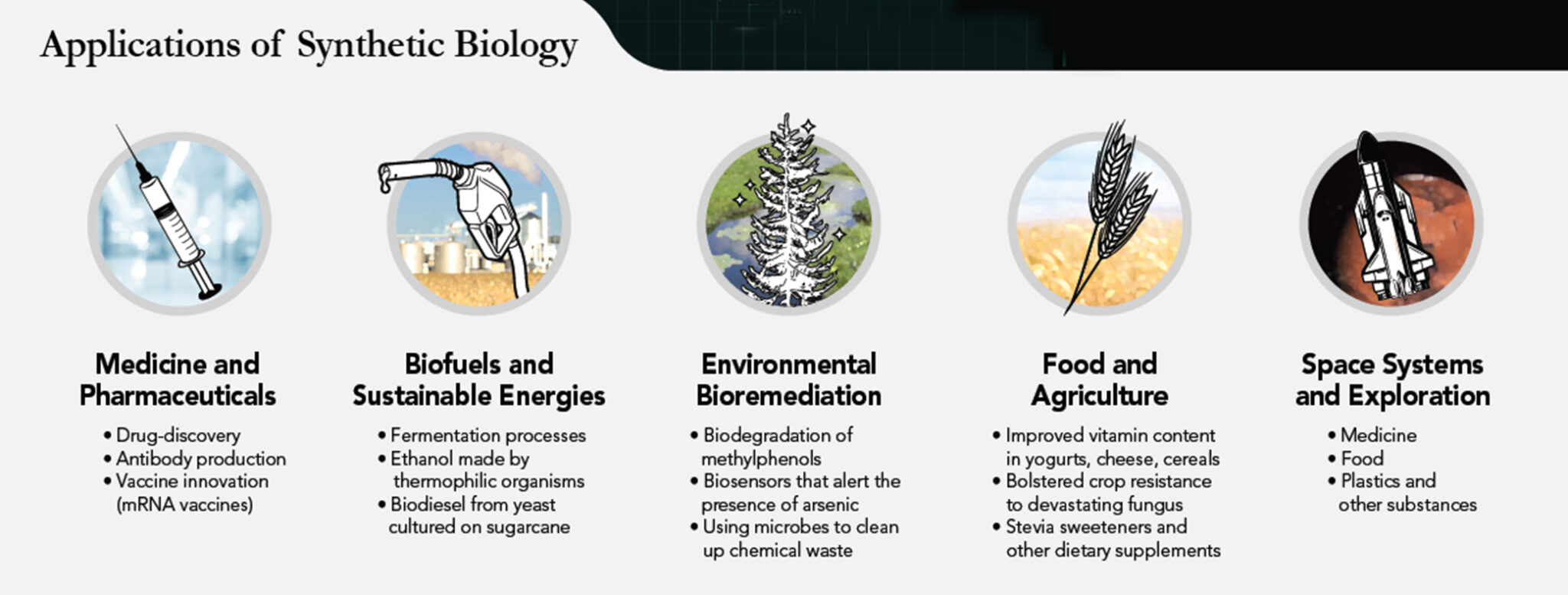 Applications of Synthetic Biology

Medicine and Pharmaceuticals

• Drug-discovery
• Antibody production
• Vaccine innovation (mRNA vaccines)

Biofuels and Sustainable Energies

• Fermentation processes
• Ethanol made by thermophilic organisms
• Biodiesel from yeast cultured on sugarcane

Environmental Bioremediation

• Biodegradation of methylphenols
• Biosensors that alert the presence of arsenic
• Using microbes to clean up chemical waste

Food and Agriculture

• Improved vitamin content in yogurts, cheese, cereals
• Bolstered crop resistance to devastating fungus
• Stevia sweeteners and other dietary supplements

Space Systems and Exploration

• Medicine
• Food
• Plastics and other substances